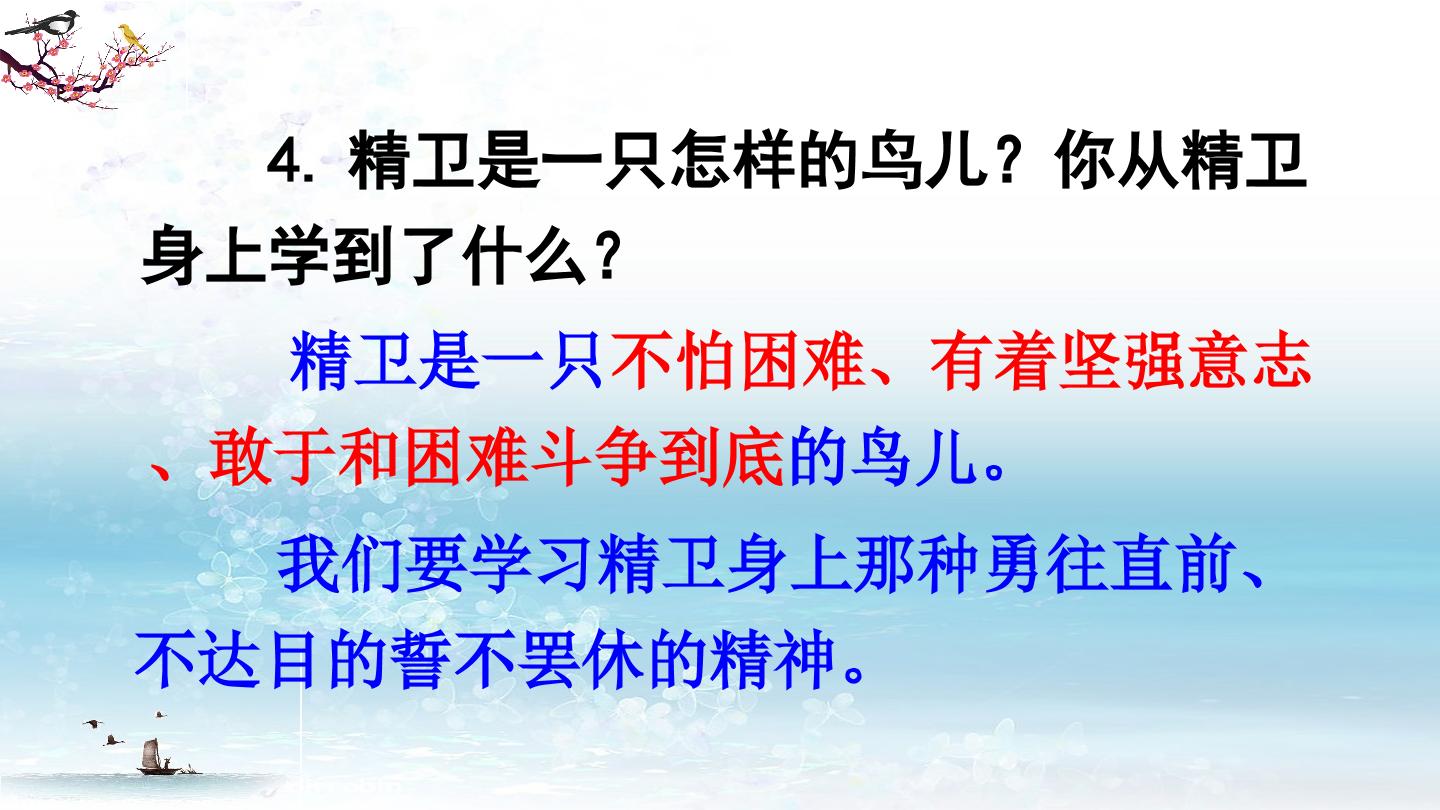 4. 精卫是一只怎样的鸟儿？你从精卫身上学到了什么？

精卫是一只不怕困难、有着坚强意志、敢于和困难斗争到底的鸟儿。

我们要学习精卫身上那种勇往直前、不达目的誓不罢休的精神。